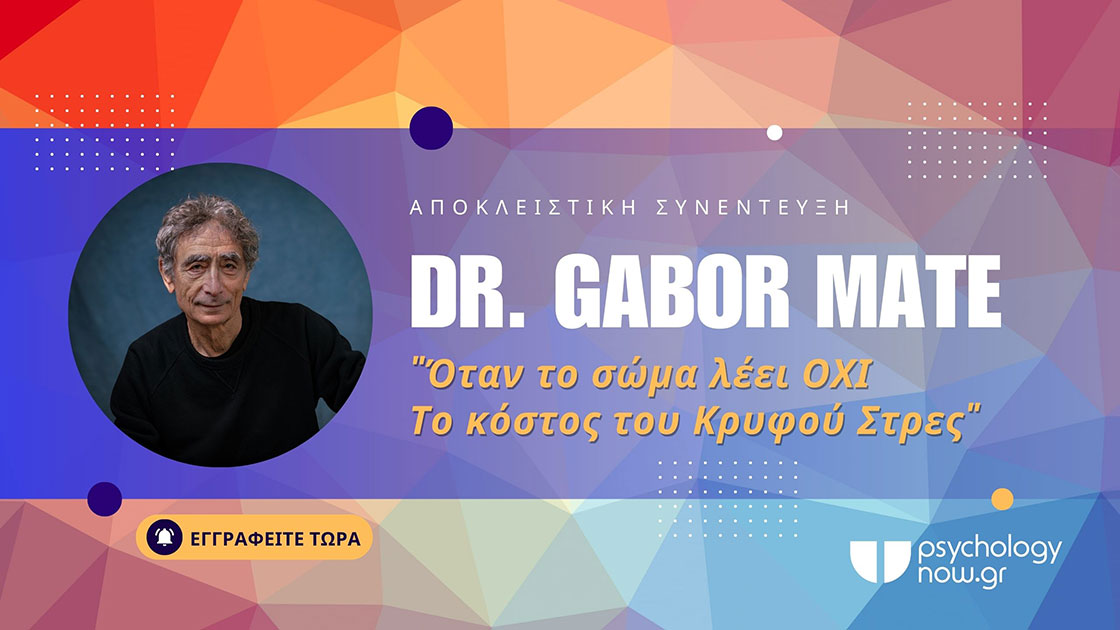 ΑΠΟΚΛΕΙΣΤΙΚΗ ΣΥΝΕΝΤΕΥΞΗ

DR. GABOR MATE

"Όταν το σώμα λέει ΟΧΙ
Το κόστος του Κρυφού Στρες"

ΕΓΓΡΑΦΕΙΤΕ ΤΩΡΑ

psychology now.gr